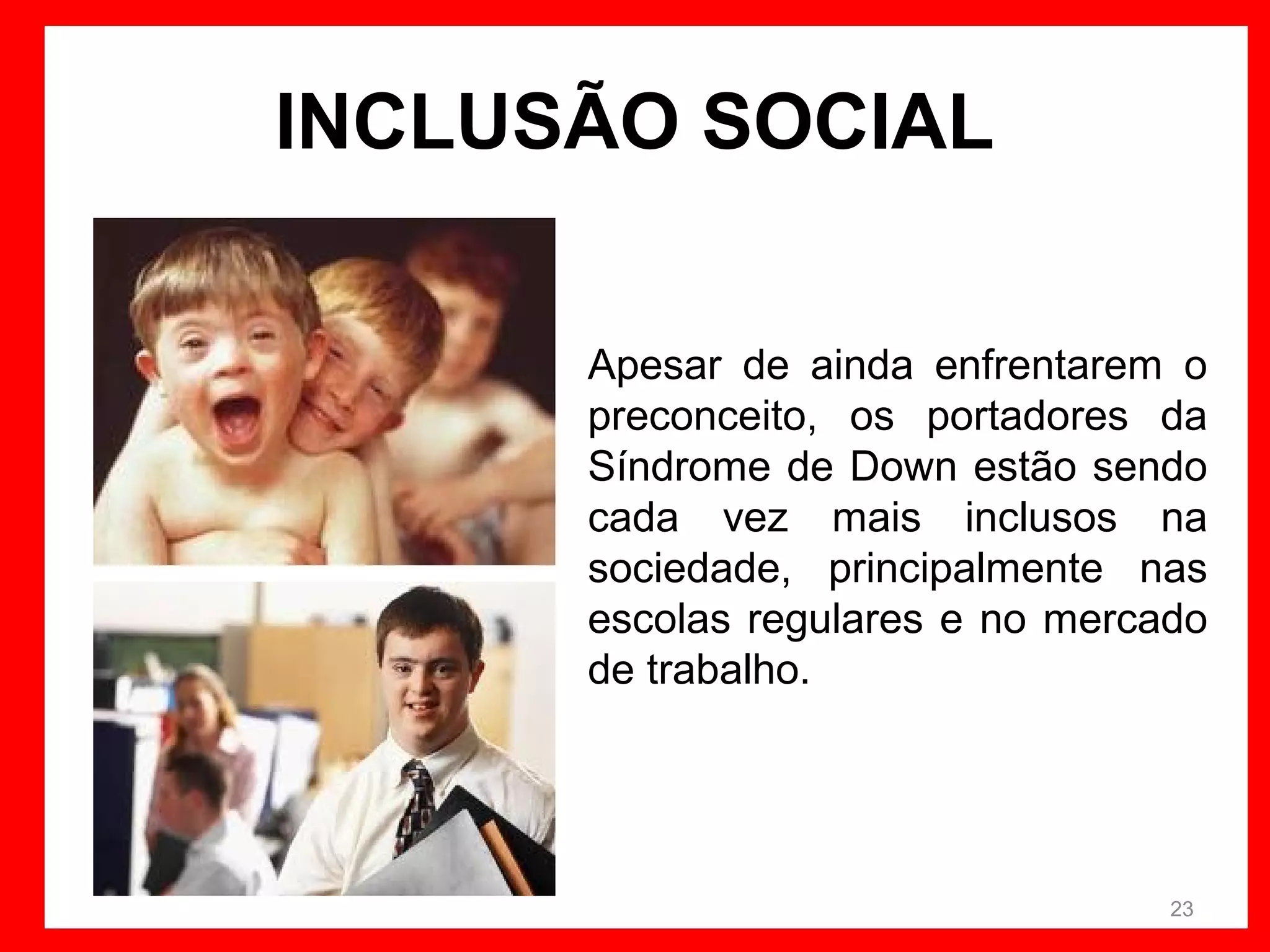 INCLUSÃO SOCIAL

Apesar de ainda enfrentarem o preconceito, os portadores da Síndrome de Down estão sendo cada vez mais inclusos na sociedade, principalmente nas escolas regulares e no mercado de trabalho.

23